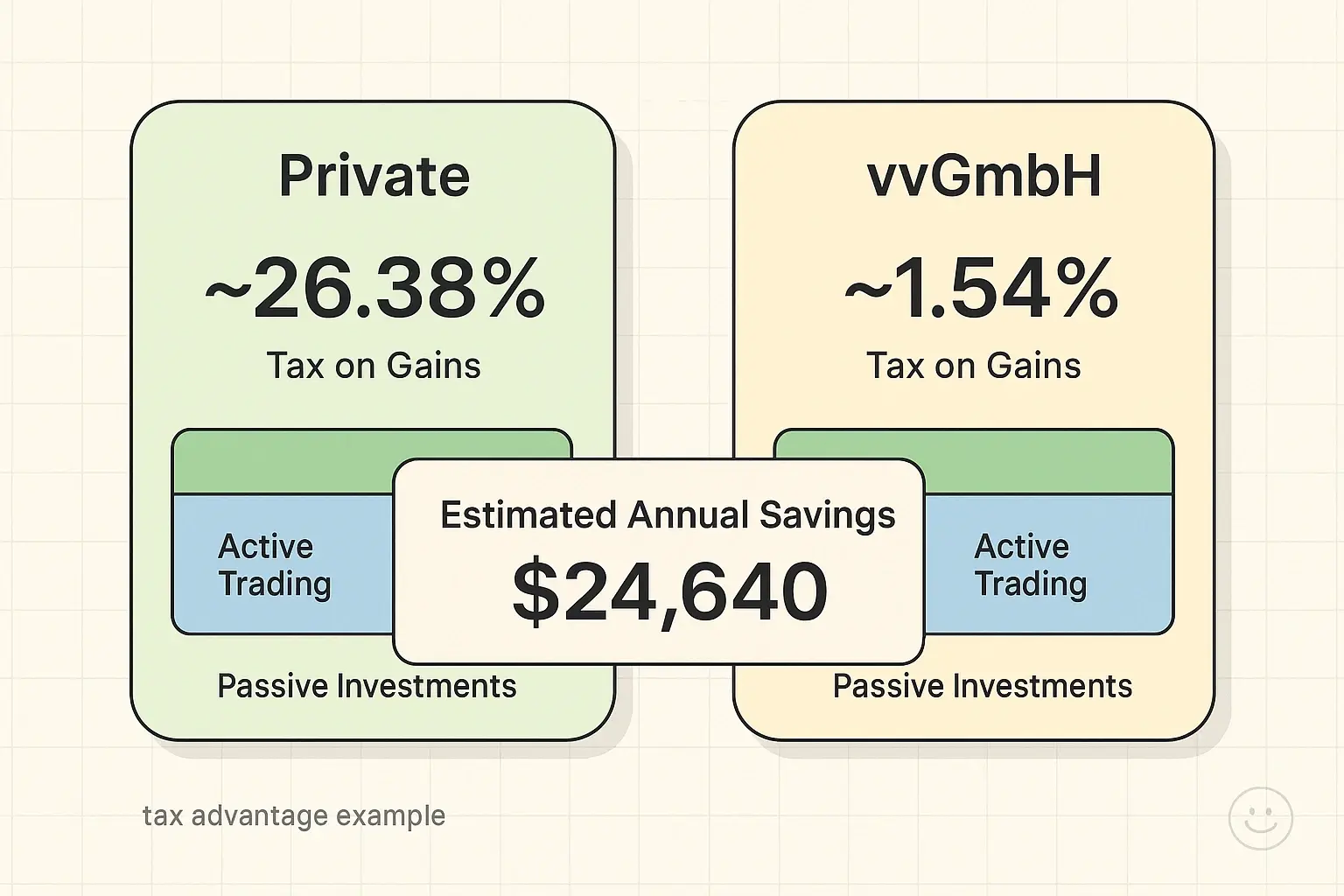 Private

~26.38%

Tax on Gains

Active Trading

Passive Investments

vvGmbH

~1.54%

Tax on Gains

Active Trading

Passive Investments

Estimated Annual Savings

$24,640

tax advantage example